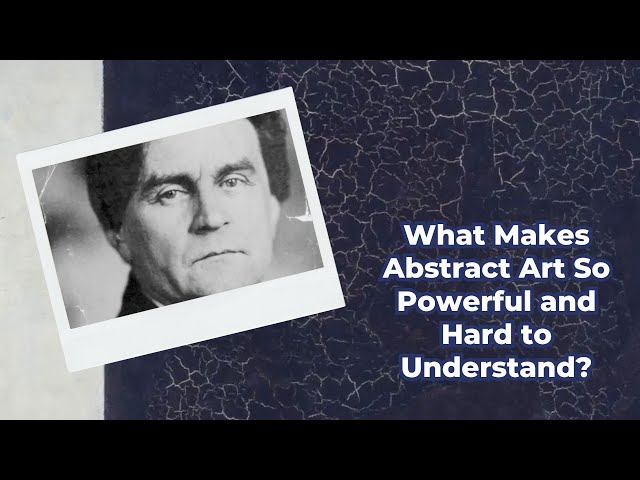 What Makes Abstract Art So Powerful and Hard to Understand?